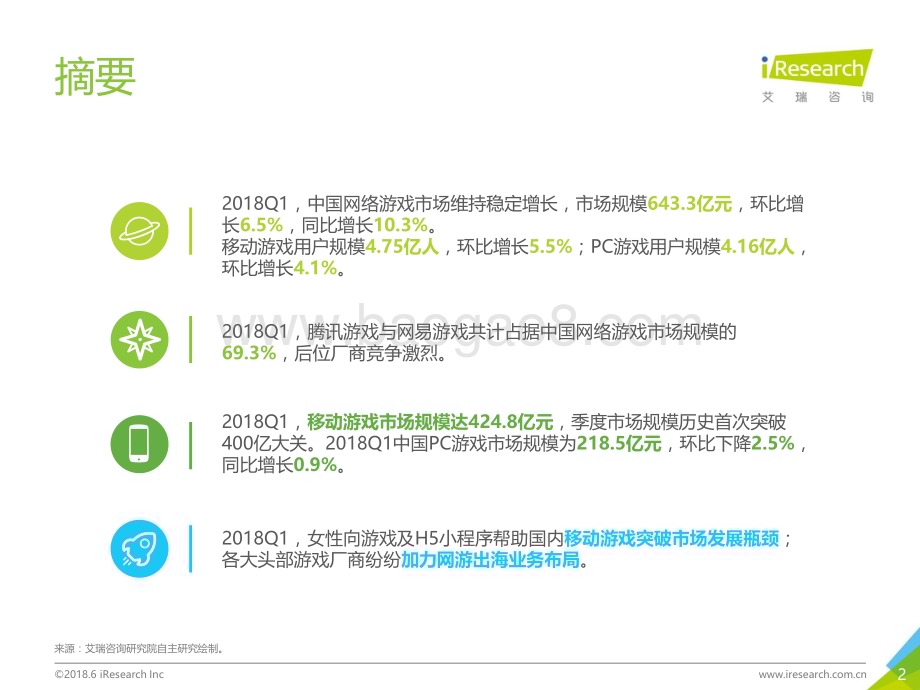 摘要

iResearch
艾瑞咨询

2018Q1，中国网络游戏市场维持稳定增长，市场规模643.3亿元，环比增长6.5%，同比增长10.3%。
移动游戏用户规模4.75亿人，环比增长5.5%；PC游戏用户规模4.16亿人，环比增长4.1%。

2018Q1，腾讯游戏与网易游戏共计占据中国网络游戏市场规模的69.3%，后位厂商竞争激烈。

2018Q1，移动游戏市场规模达424.8亿元，季度市场规模历史首次突破400亿大关。2018Q1中国PC游戏市场规模为218.5亿元，环比下降2.5%，同比增长0.9%。

2018Q1，女性向游戏及H5小程序帮助国内移动游戏突破市场发展瓶颈；各大头部游戏厂商纷纷加力网游出海业务布局。

www.baogao8.com

来源：艾瑞咨询研究院自主研究绘制。

©2018.6 iResearch Inc
www.iresearch.com.cn
2